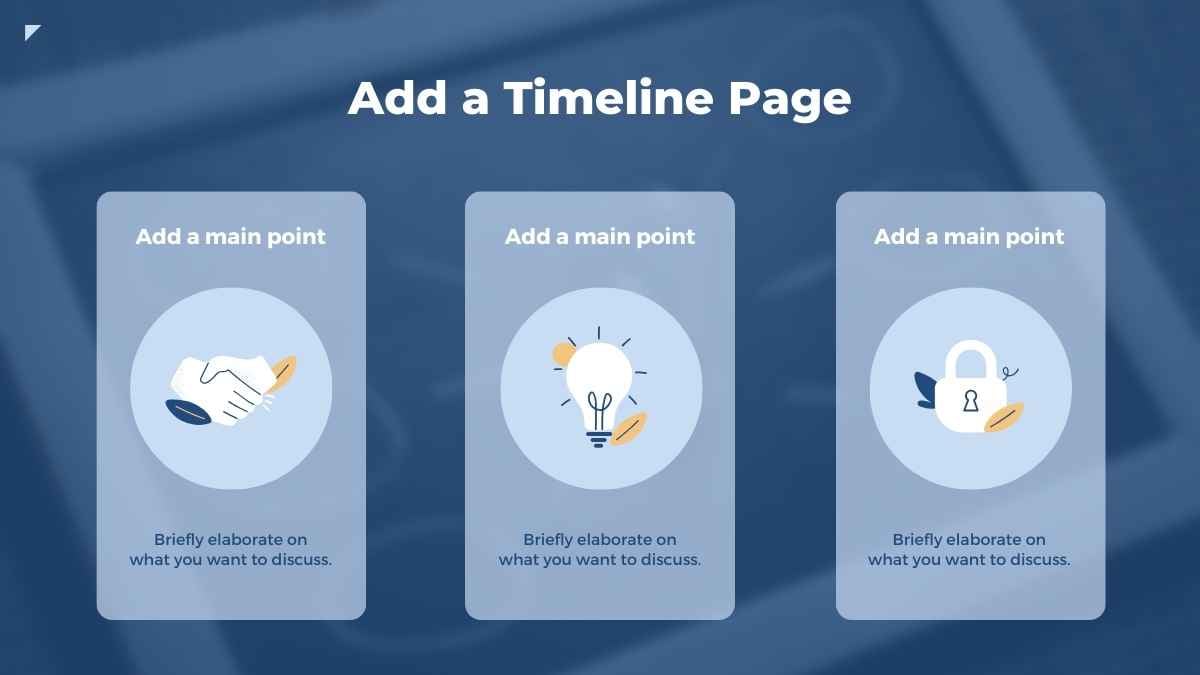 Add a Timeline Page

Add a main point

Briefly elaborate on what you want to discuss.

Add a main point

Briefly elaborate on what you want to discuss.

Add a main point

Briefly elaborate on what you want to discuss.